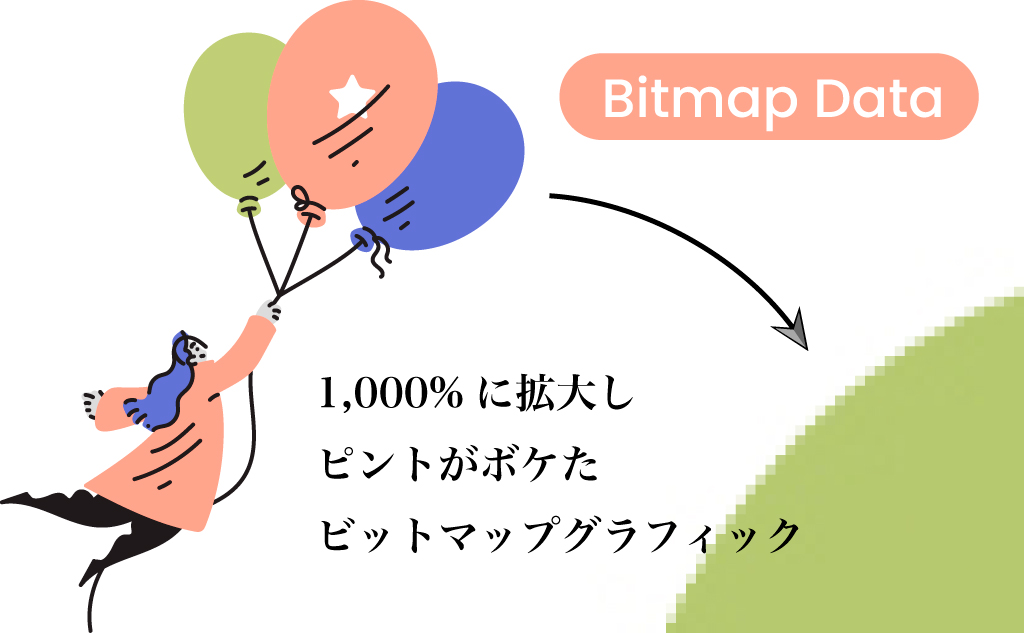 Bitmap Data

1,000% に拡大し
ピントがボケた
ビットマップグラフィック